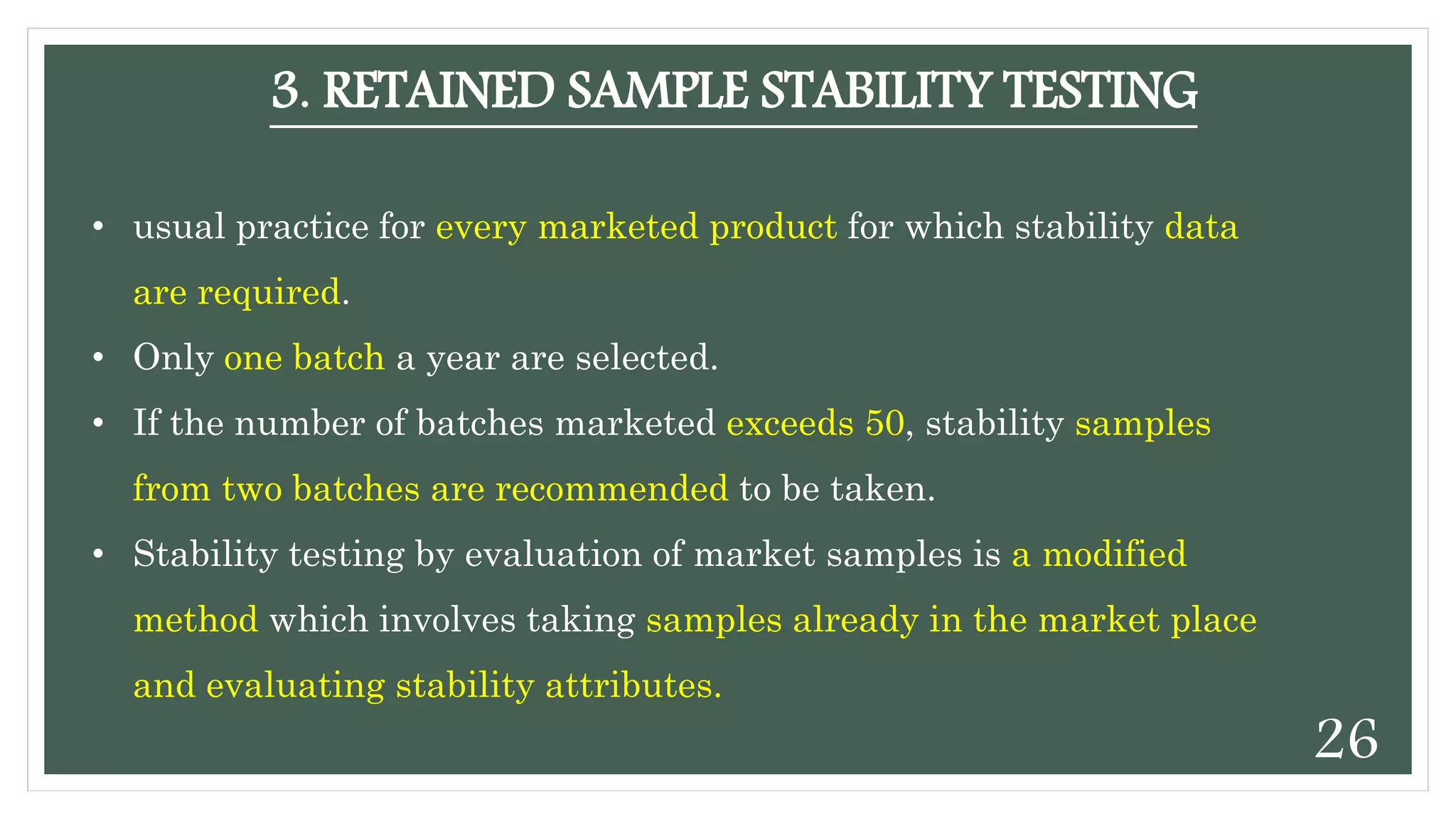 3. RETAINED SAMPLE STABILITY TESTING

• usual practice for every marketed product for which stability data are required.

• Only one batch a year are selected.

• If the number of batches marketed exceeds 50, stability samples from two batches are recommended to be taken.

• Stability testing by evaluation of market samples is a modified method which involves taking samples already in the market place and evaluating stability attributes.

26